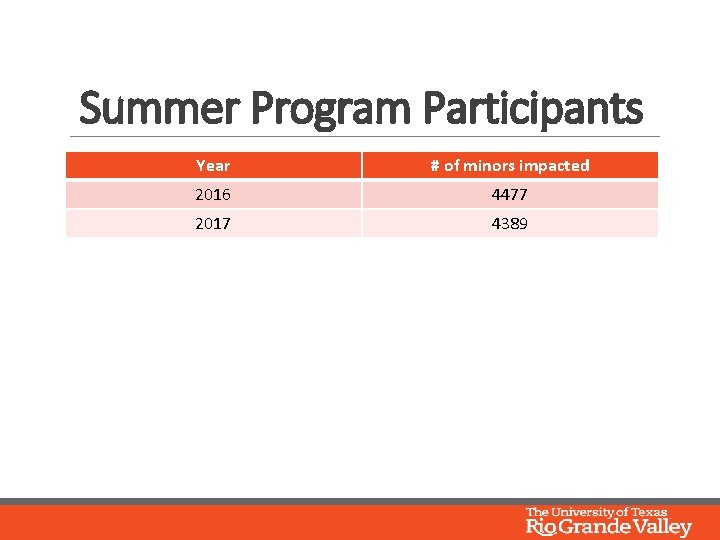 Summer Program Participants

| Year | # of minors impacted |
|---|---|
| 2016 | 4477 |
| 2017 | 4389 |

The University of Texas
Rio Grande Valley